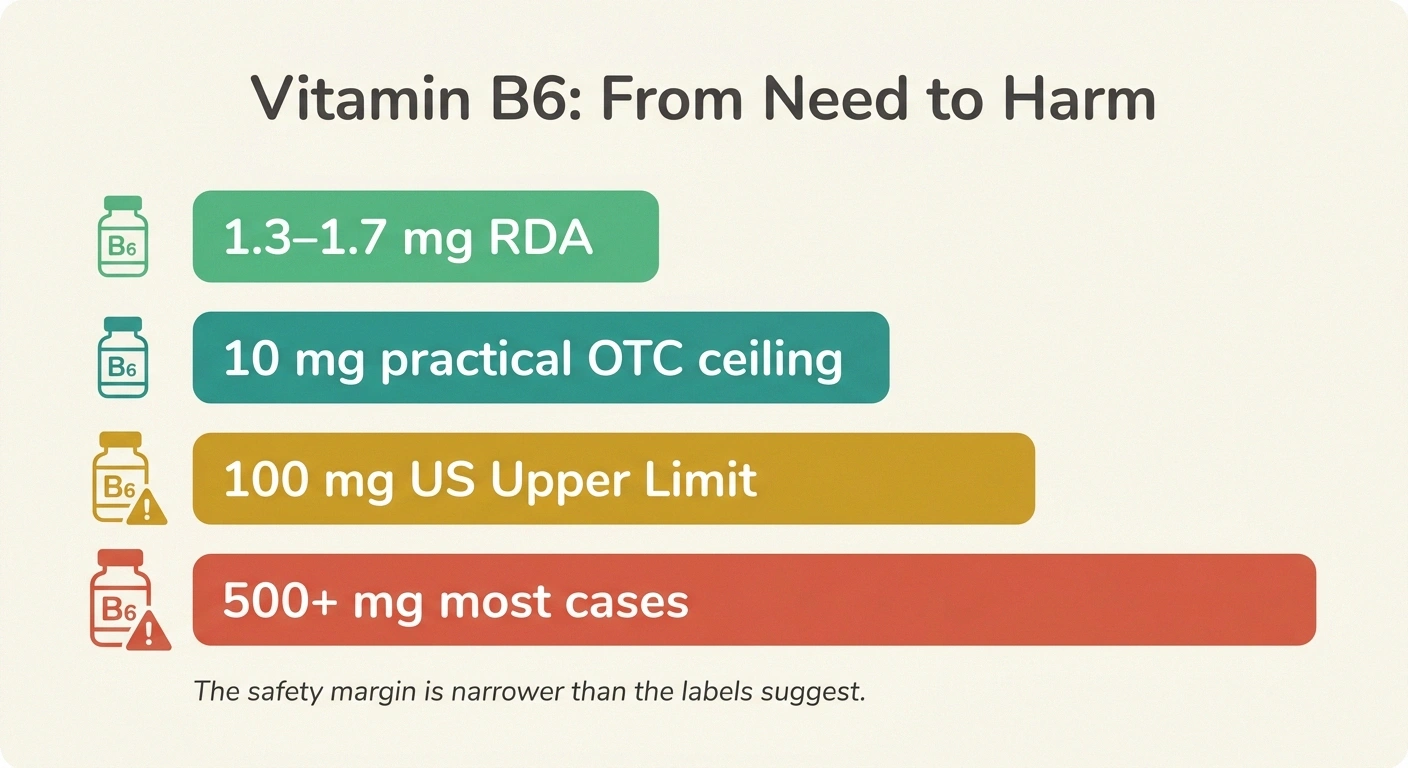 Vitamin B6: From Need to Harm

B6 1.3–1.7 mg RDA

B6 10 mg practical OTC ceiling

B6 100 mg US Upper Limit

B6 500+ mg most cases

The safety margin is narrower than the labels suggest.